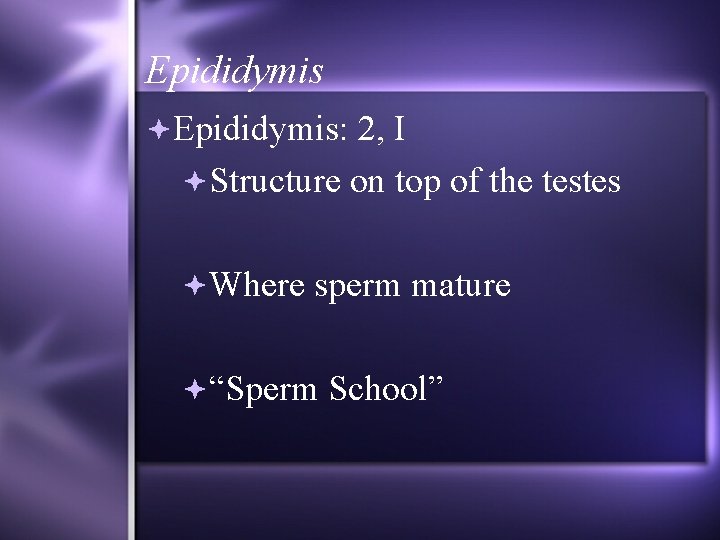 Epididymis

Epididymis: 2, I

Structure on top of the testes

Where sperm mature

“Sperm School”